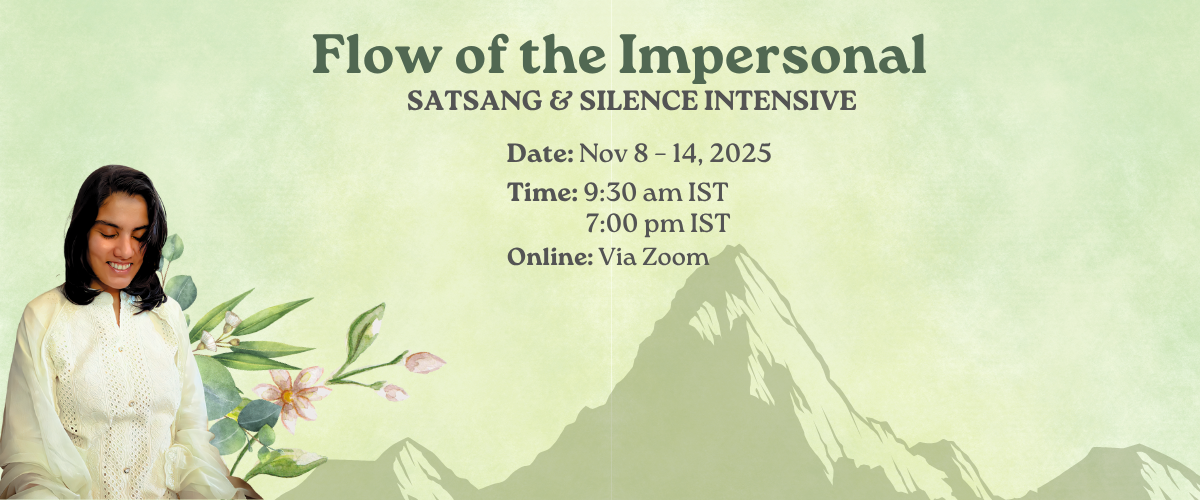 Flow of the Impersonal
SATSANG & SILENCE INTENSIVE

Date: Nov 8 - 14, 2025
Time: 9:30 am IST
7:00 pm IST
Online: Via Zoom